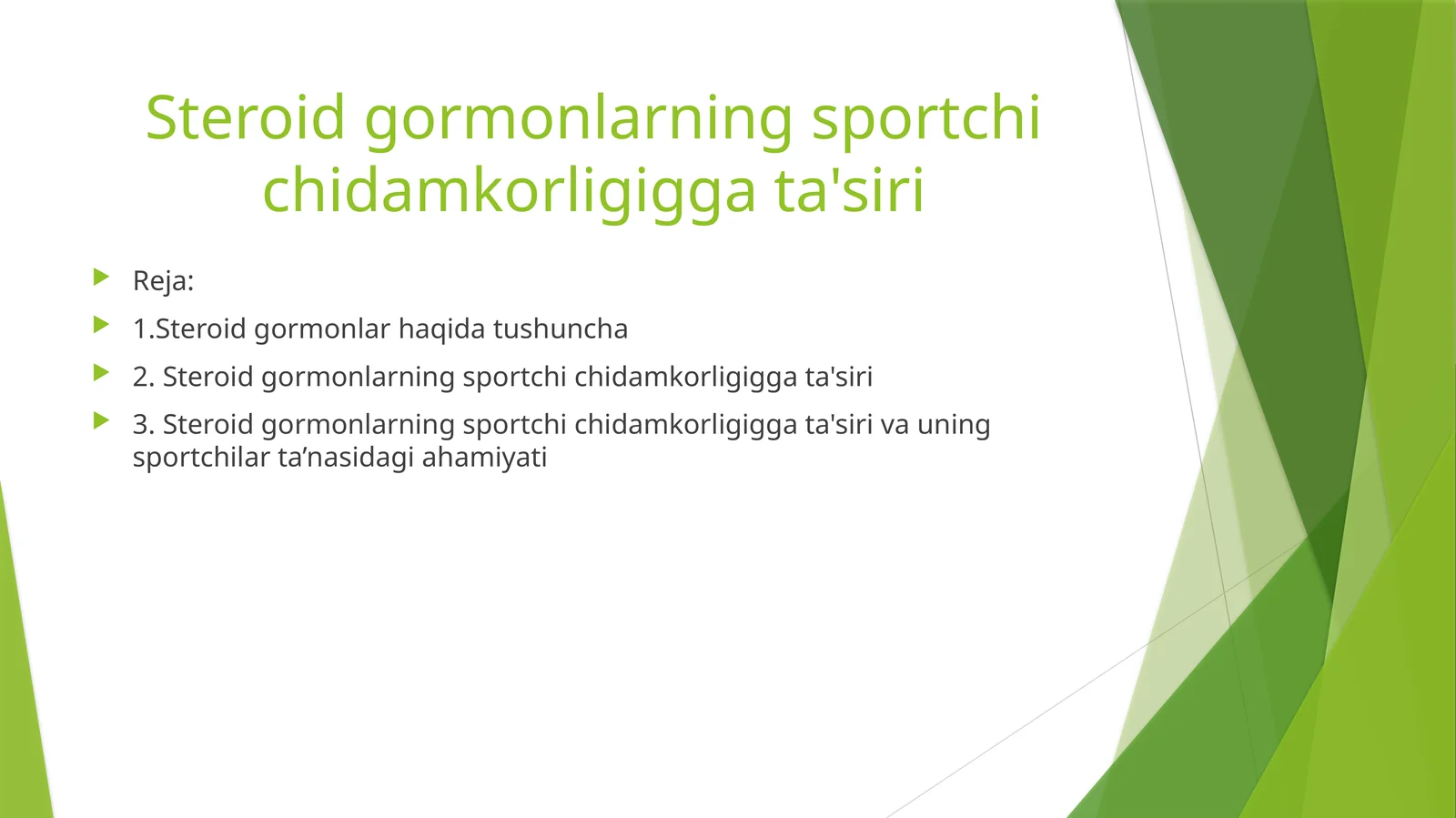 Steroid gormonlarning sportchi chidamkorligigga ta'siri

Reja:

1.Steroid gormonlar haqida tushuncha

2. Steroid gormonlarning sportchi chidamkorligigga ta'siri

3. Steroid gormonlarning sportchi chidamkorligigga ta'siri va uning sportchilar ta’nasidagi ahamiyati